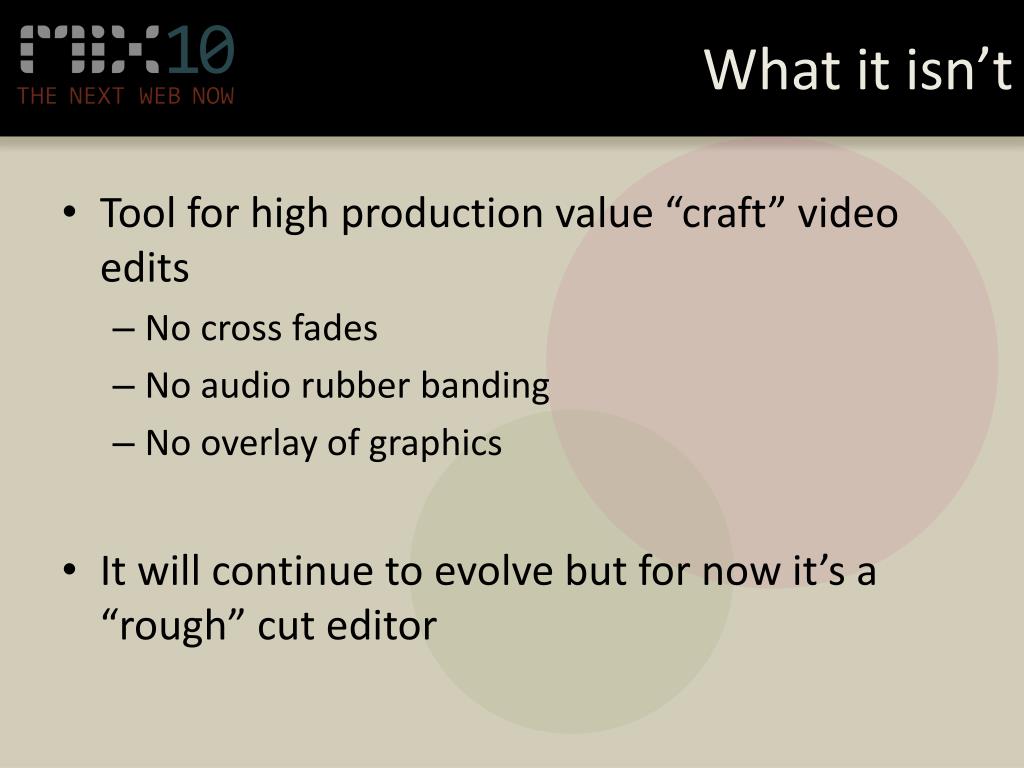 MIX10
THE NEXT WEB NOW

What it isn’t

• Tool for high production value “craft” video edits
– No cross fades
– No audio rubber banding
– No overlay of graphics

• It will continue to evolve but for now it’s a “rough” cut editor